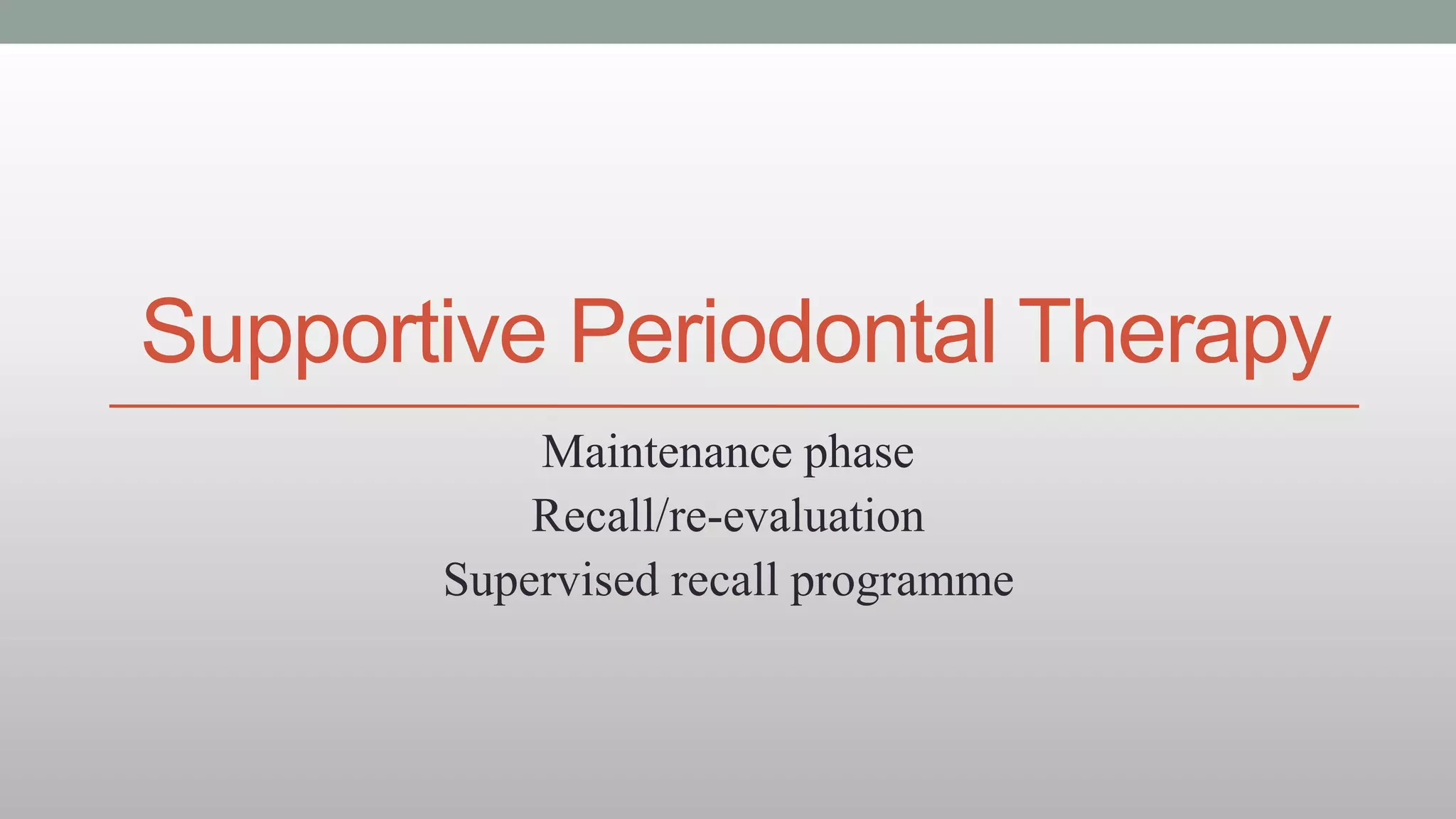 Supportive Periodontal Therapy

Maintenance phase
Recall/re-evaluation
Supervised recall programme